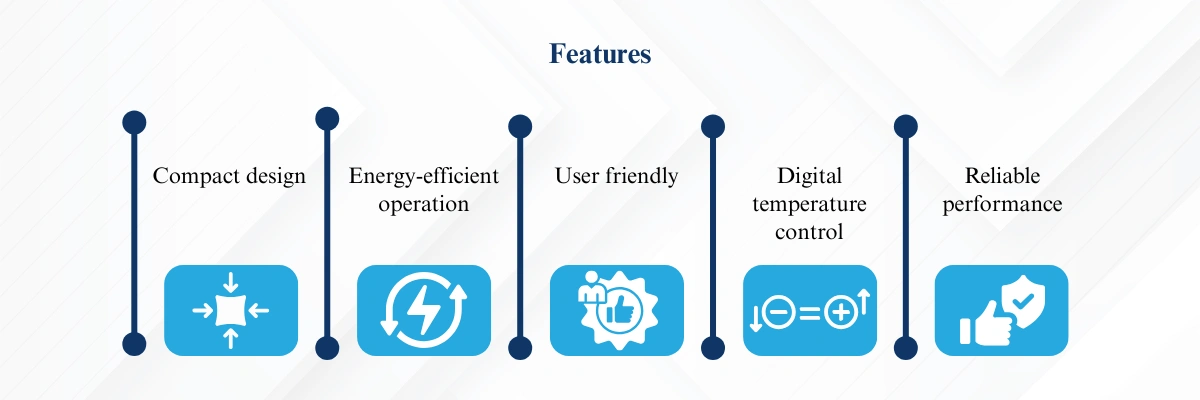 Features

Compact design

Energy-efficient operation

User friendly

Digital temperature control

Reliable performance